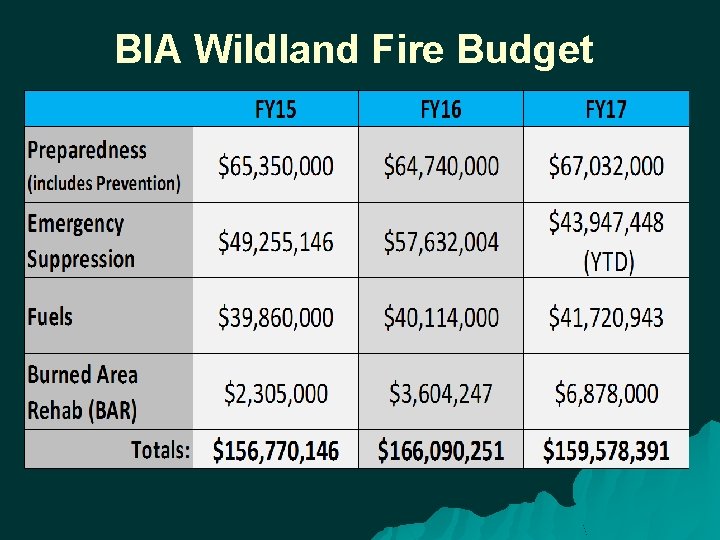 BIA Wildland Fire Budget

| | FY15 | FY16 | FY17 |
|---|---|---|---|
| Preparedness (includes Prevention) | \$65,350,000 | \$64,740,000 | \$67,032,000 |
| Emergency Suppression | \$49,255,146 | \$57,632,004 | \$43,947,448 (YTD) |
| Fuels | \$39,860,000 | \$40,114,000 | \$41,720,943 |
| Burned Area Rehab (BAR) | \$2,305,000 | \$3,604,247 | \$6,878,000 |
| Totals: | \$156,770,146 | \$166,090,251 | \$159,578,391 |